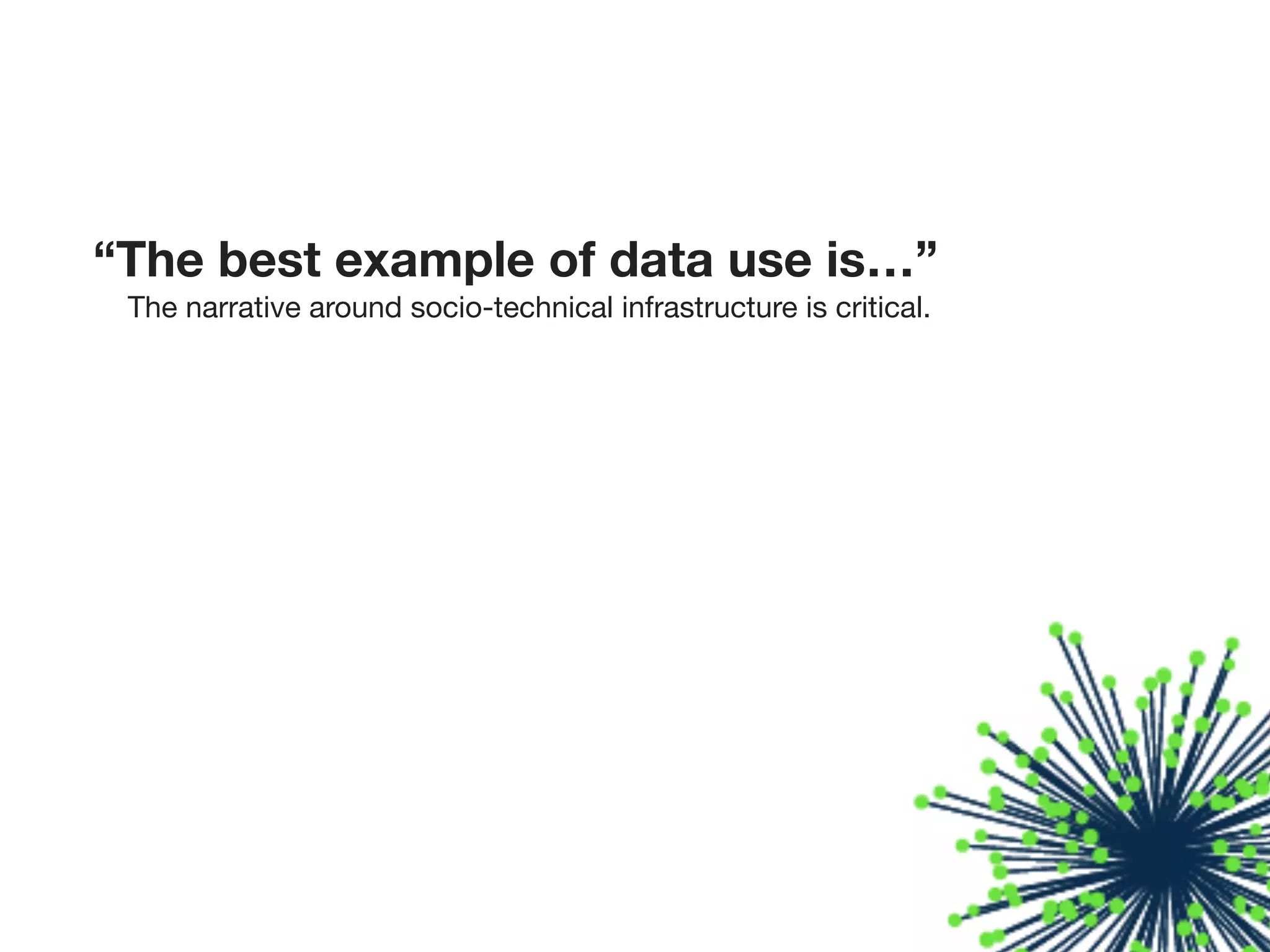 “The best example of data use is…”

The narrative around socio-technical infrastructure is critical.